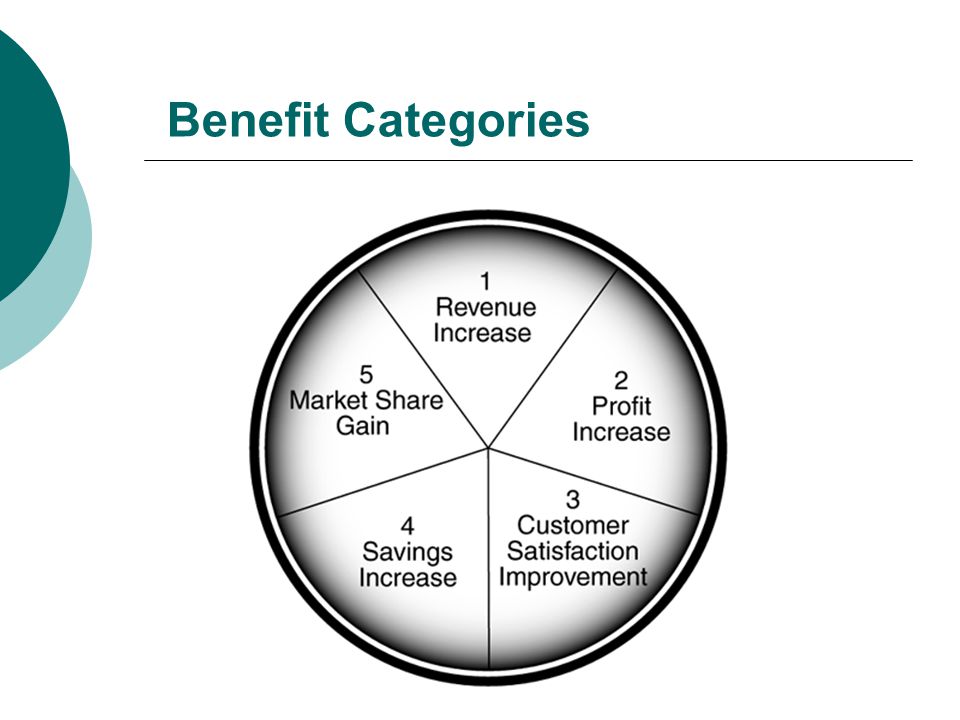 Benefit Categories

1
Revenue
Increase

2
Profit
Increase

3
Customer
Satisfaction
Improvement

4
Savings
Increase

5
Market Share
Gain